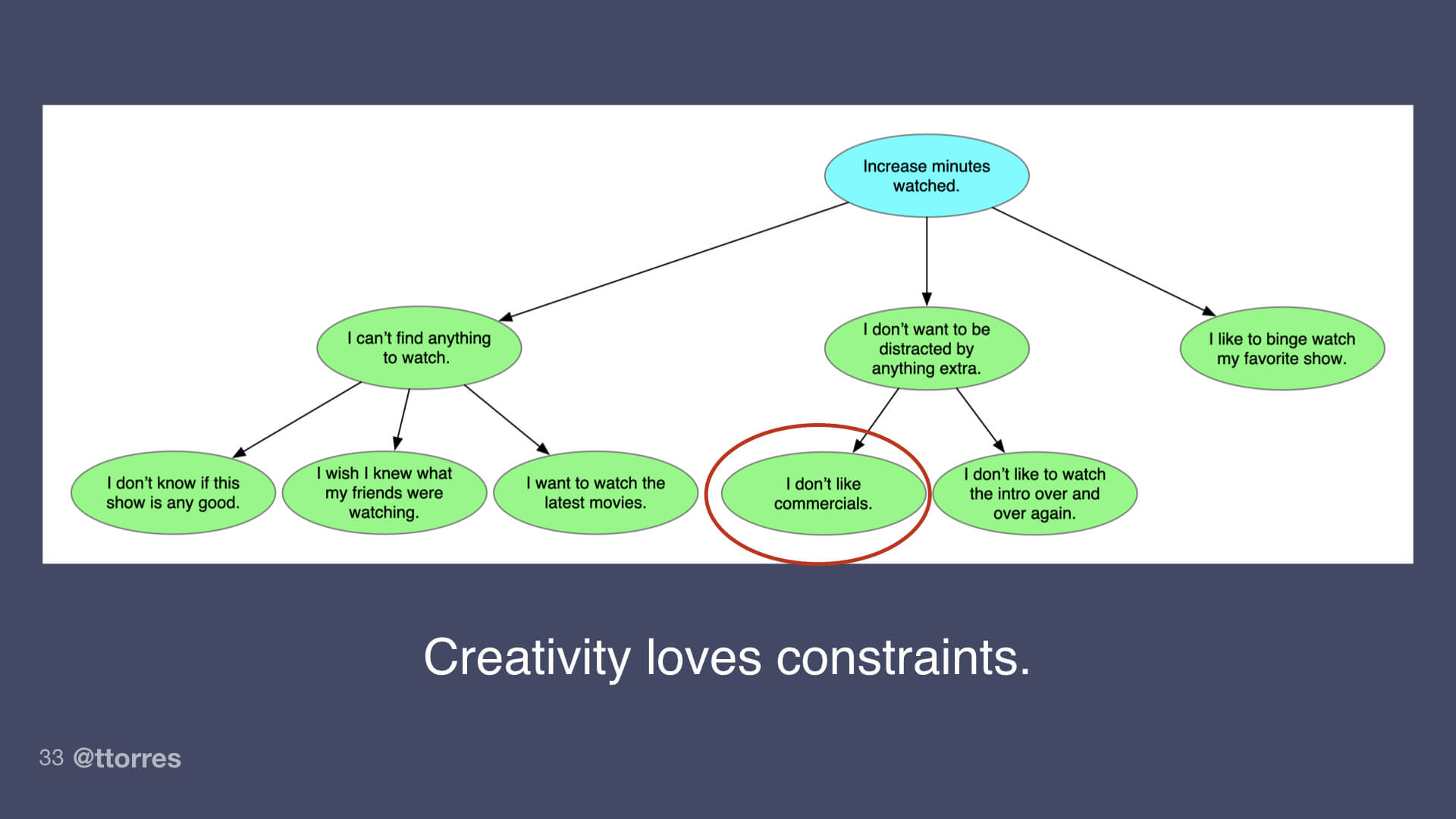 Increase minutes watched.

I can't find anything to watch.

I don't want to be distracted by anything extra.

I like to binge watch my favorite show.

I don't know if this show is any good.

I wish I knew what my friends were watching.

I want to watch the latest movies.

I don't like commercials.

I don't like to watch the intro over and over again.

Creativity loves constraints.

33 @ttorres